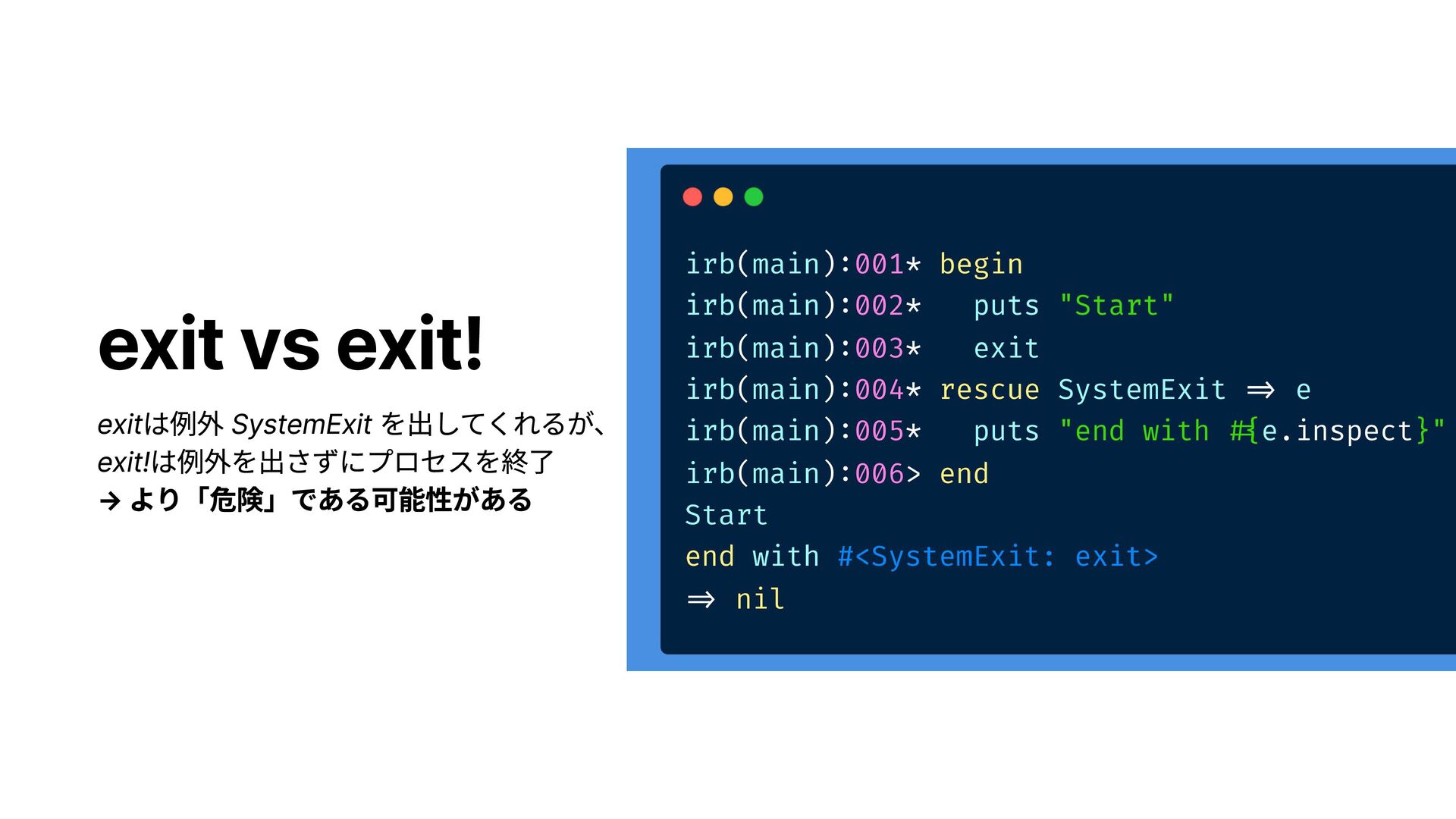 exit vs exit!

exitは例外 SystemExit を出してくれるが、
exit!は例外を出さずにプロセスを終了
→ より「危険」である可能性がある

irb(main):001* begin
irb(main):002*   puts "Start"
irb(main):003*   exit
irb(main):004* rescue SystemExit ⇒ e
irb(main):005*   puts "end with #{e.inspect}"
irb(main):006> end
Start
end with #<SystemExit: exit>
⇒ nil